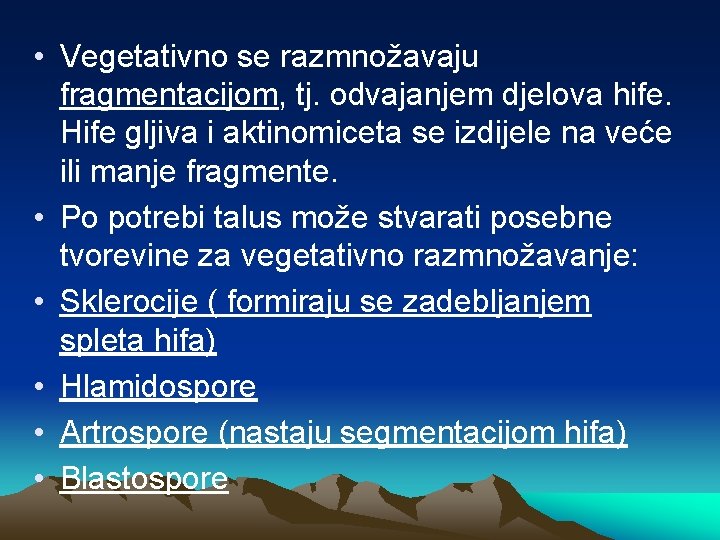 • Vegetativno se razmnožavaju fragmentacijom, tj. odvajanjem djelova hife. Hife gljiva i aktinomiceta se izdijele na veće ili manje fragmente.
• Po potrebi talus može stvarati posebne tvorevine za vegetativno razmnožavanje:
• Sklerocije ( formiraju se zadebljanjem spleta hifa)
• Hlamidospore
• Artrospore (nastaju segmentacijom hifa)
• Blastospore